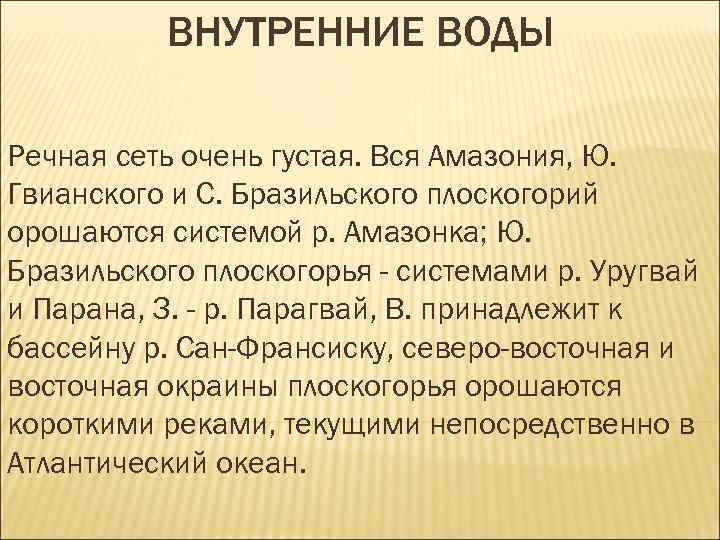 ВНУТРЕННИЕ ВОДЫ

Речная сеть очень густая. Вся Амазония, Ю. Гвианского и С. Бразильского плоскогорий орошаются системой р. Амазонка; Ю. Бразильского плоскогорья - системами р. Уругвай и Парана, З. - р. Парагвай, В. принадлежит к бассейну р. Сан-Франсиску, северо-восточная и восточная окраины плоскогорья орошаются короткими реками, текущими непосредственно в Атлантический океан.